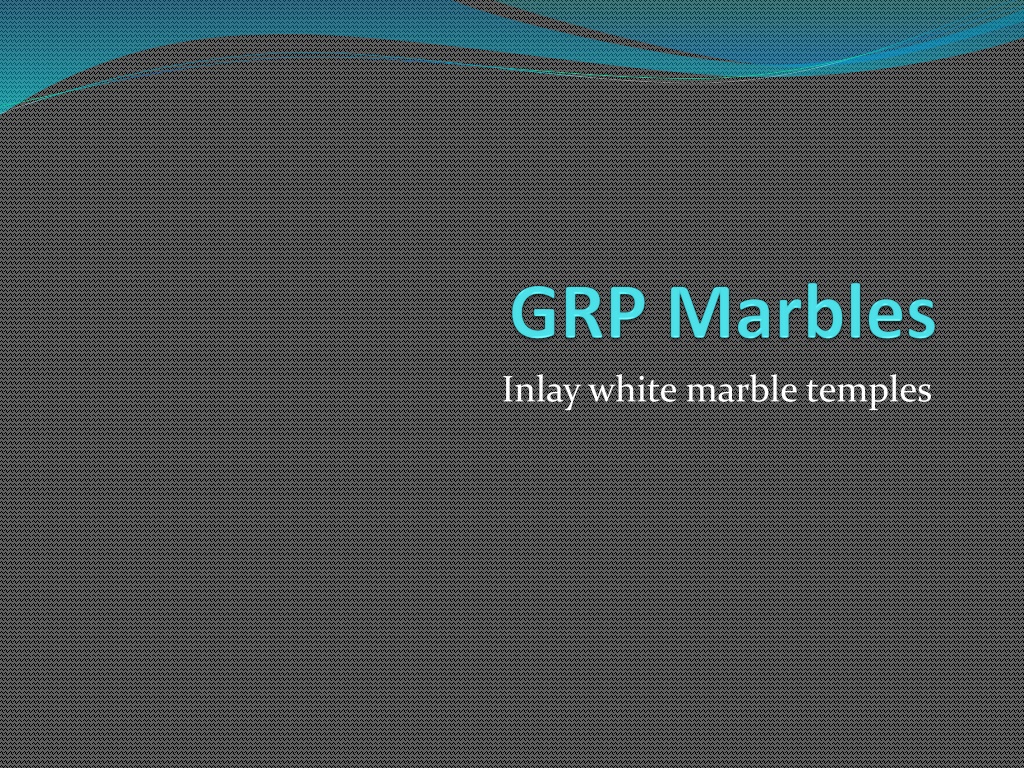 GRP Marbles

Inlay white marble temples